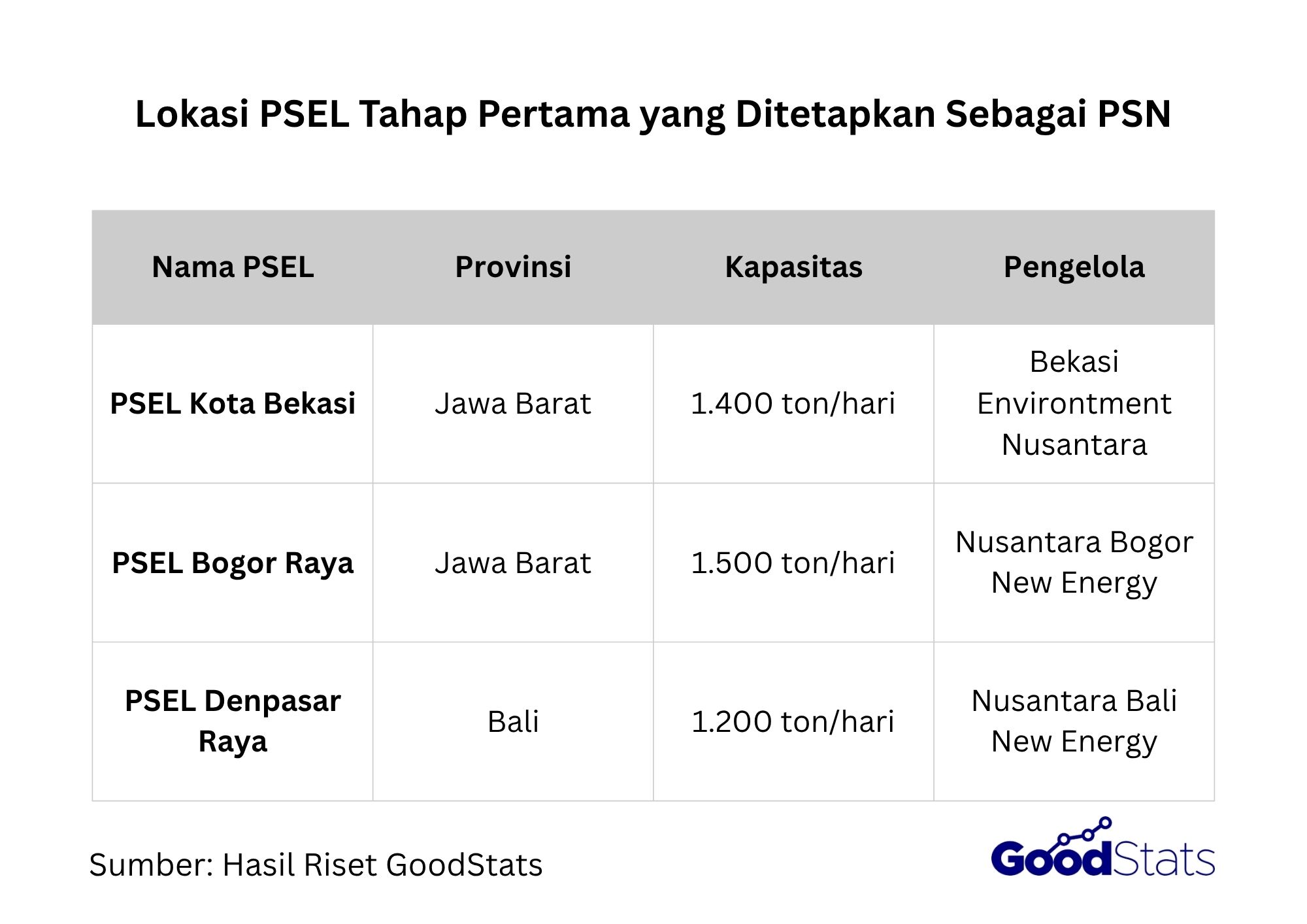 Lokasi PSEL Tahap Pertama yang Ditetapkan Sebagai PSN

| Nama PSEL | Provinsi | Kapasitas | Pengelola |
|---|---|---|---|
| PSEL Kota Bekasi | Jawa Barat | 1.400 ton/hari | Bekasi Environtment Nusantara |
| PSEL Bogor Raya | Jawa Barat | 1.500 ton/hari | Nusantara Bogor New Energy |
| PSEL Denpasar Raya | Bali | 1.200 ton/hari | Nusantara Bali New Energy |

Sumber: Hasil Riset GoodStats

GoodStats